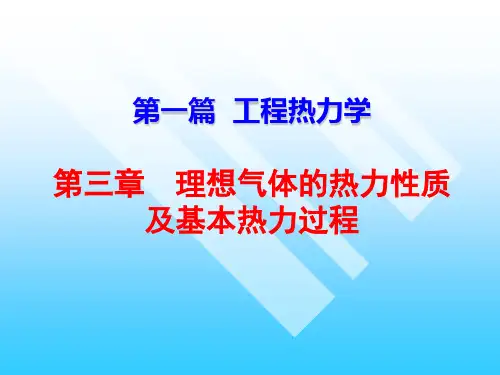 第一篇 工程热力学

第三章 理想气体的热力性质及基本热力过程